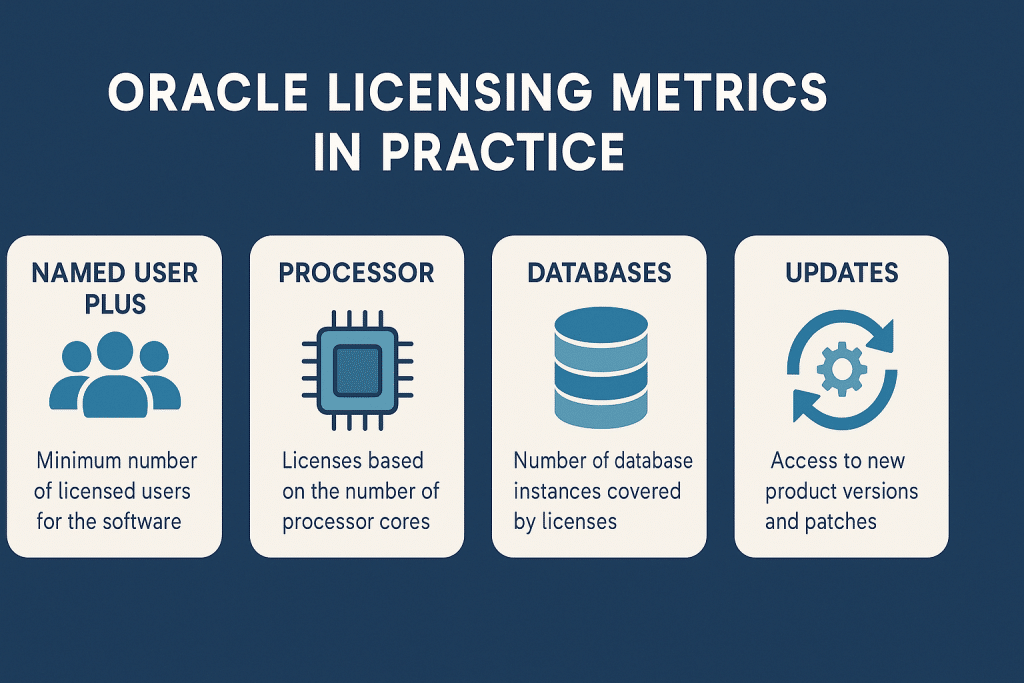 ORACLE LICENSING METRICS IN PRACTICE

NAMED USER PLUS

Minimum number of licensed users for the software

PROCESSOR

Licenses based on the number of processor cores

DATABASES

Number of database instances covered by licenses

UPDATES

Access to new product versions and patches